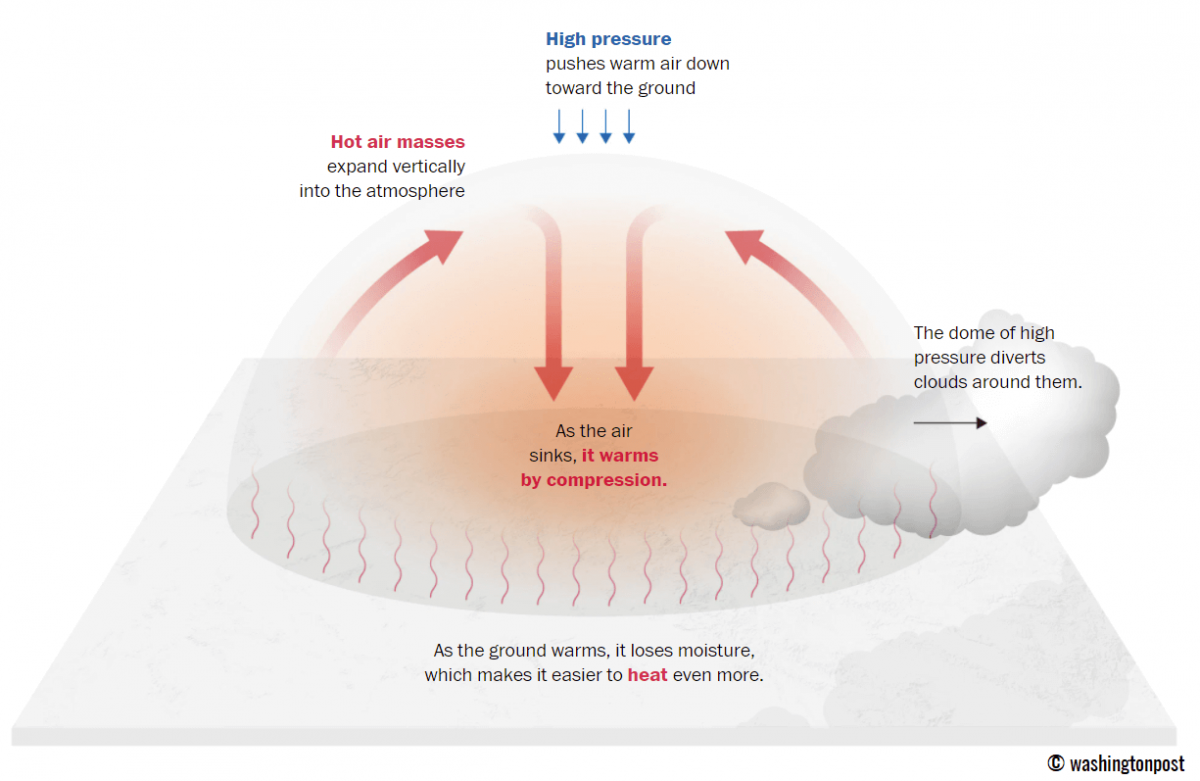 High pressure pushes warm air down toward the ground

Hot air masses expand vertically into the atmosphere

The dome of high pressure diverts clouds around them.

As the air sinks, it warms by compression.

As the ground warms, it loses moisture, which makes it easier to heat even more.

© washingtonpost